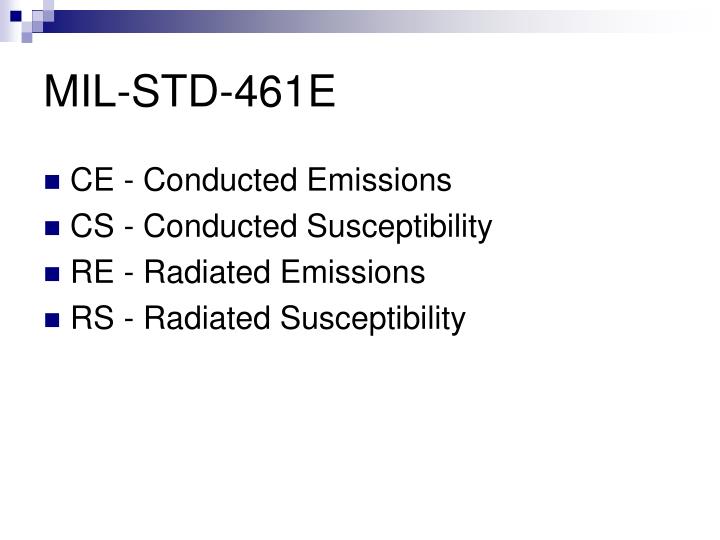 MIL-STD-461E

CE - Conducted Emissions
CS - Conducted Susceptibility
RE - Radiated Emissions
RS - Radiated Susceptibility